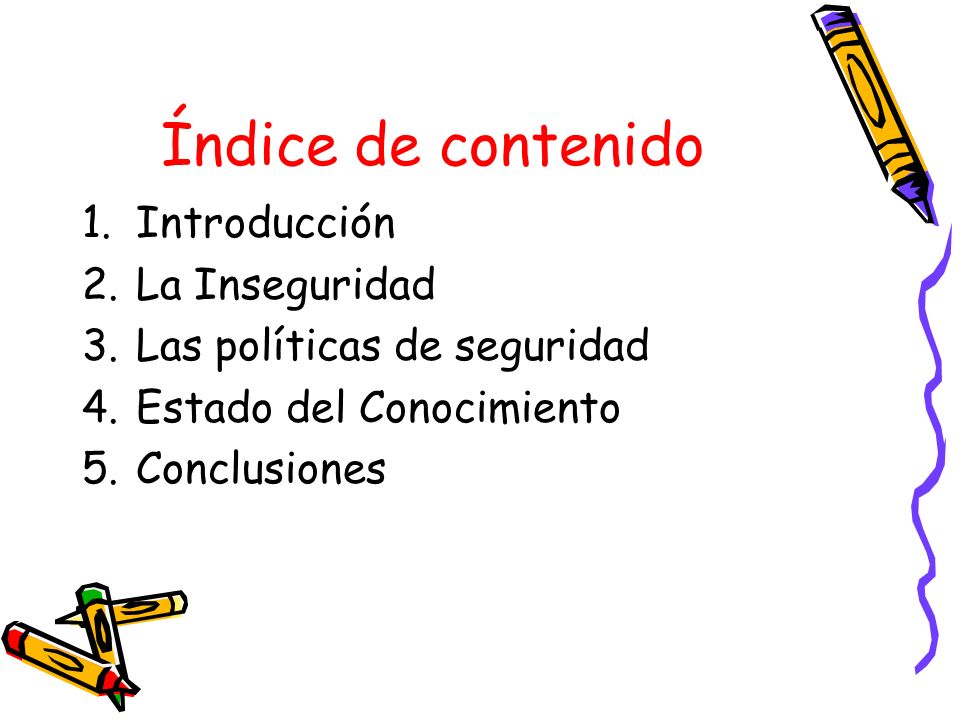 Índice de contenido

1. Introducción
2. La Inseguridad
3. Las políticas de seguridad
4. Estado del Conocimiento
5. Conclusiones